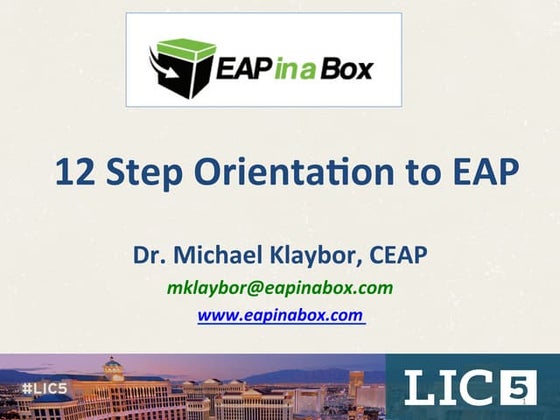 EAP in a Box

12 Step Orientation to EAP

Dr. Michael Klaybor, CEAP

mklaybor@eapinabox.com

www.eapinabox.com

#LIC5

LIC5